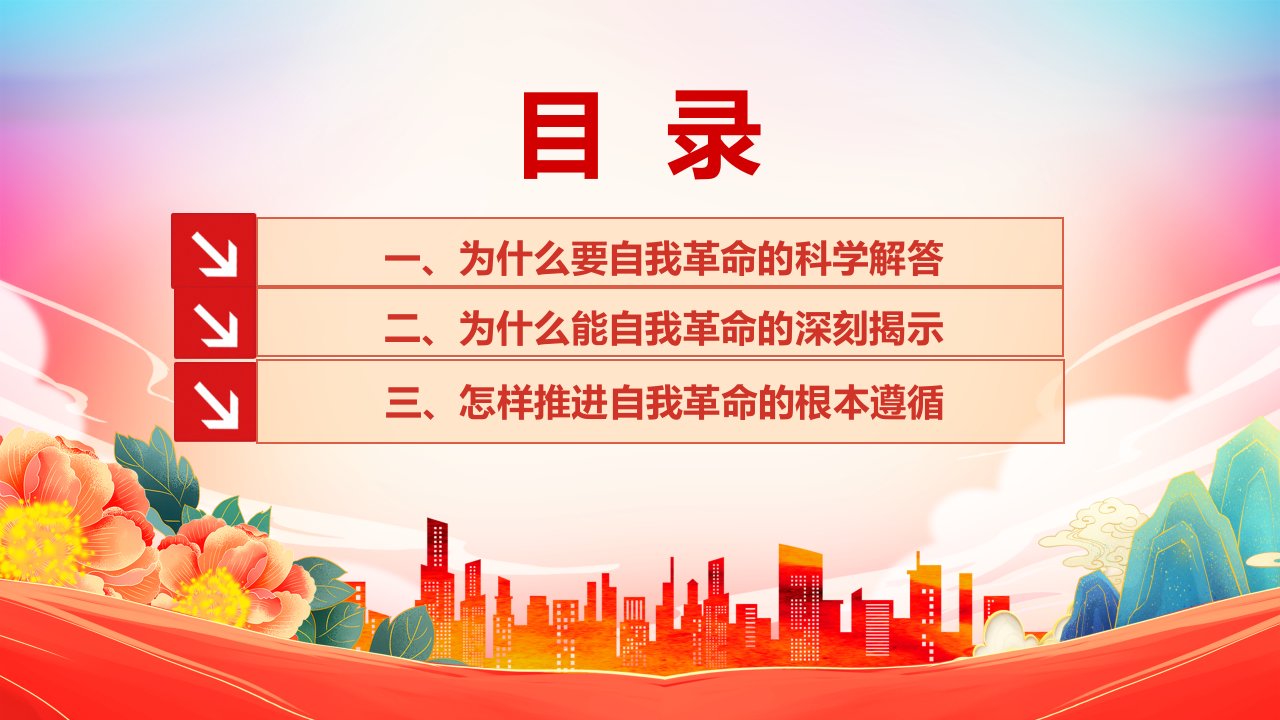 目 录

一、为什么要自我革命的科学解答

二、为什么能自我革命的深刻揭示

三、怎样推进自我革命的根本遵循